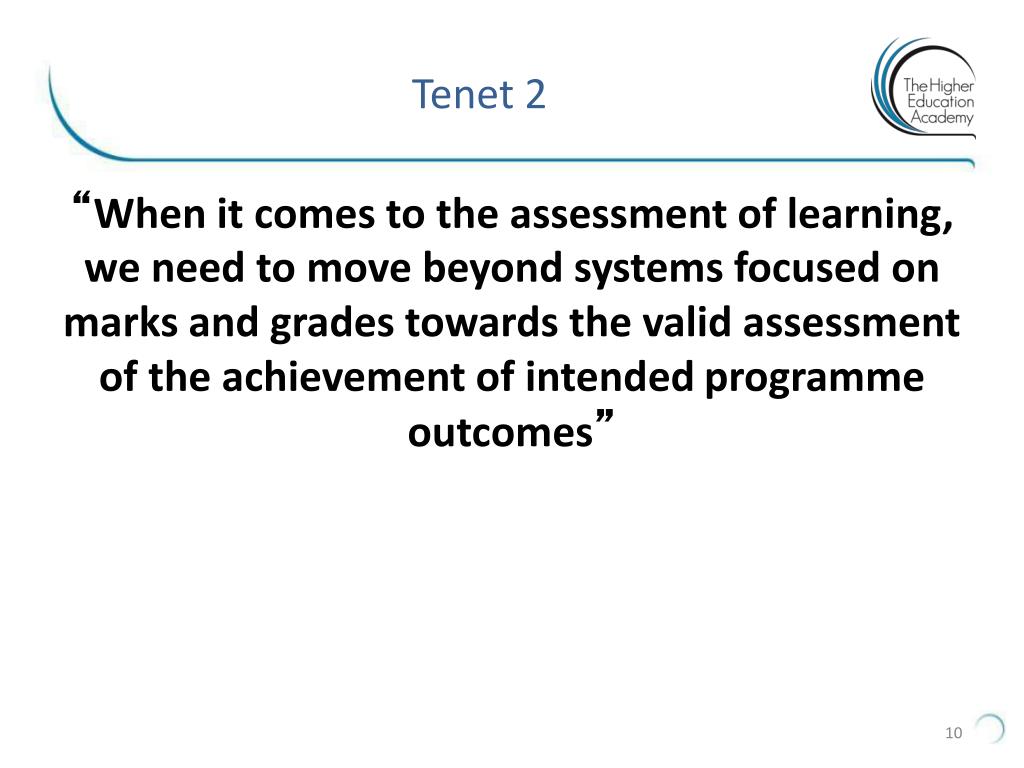 Tenet 2

The Higher Education Academy

“When it comes to the assessment of learning, we need to move beyond systems focused on marks and grades towards the valid assessment of the achievement of intended programme outcomes”

10